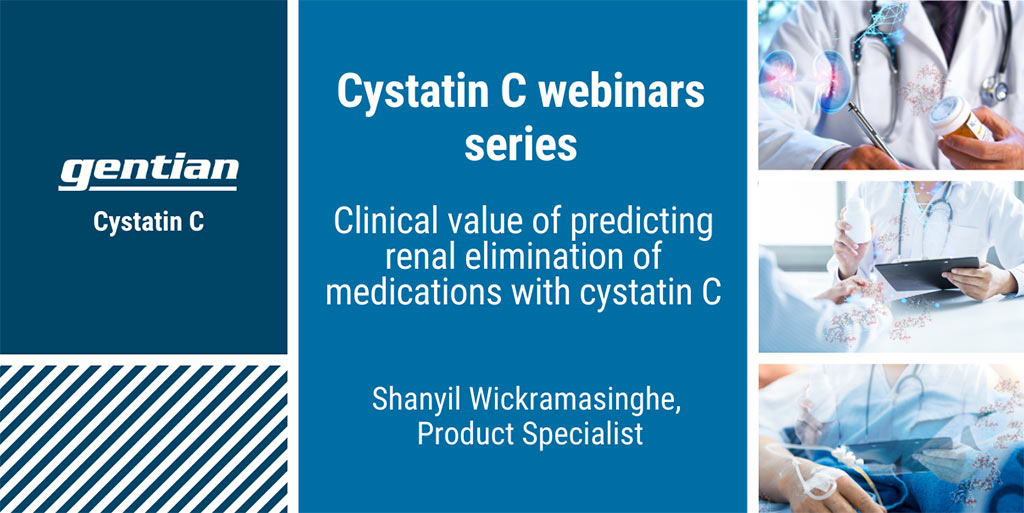 gentian
Cystatin C

Cystatin C webinars series

Clinical value of predicting renal elimination of medications with cystatin C

Shanyil Wickramasinghe, Product Specialist